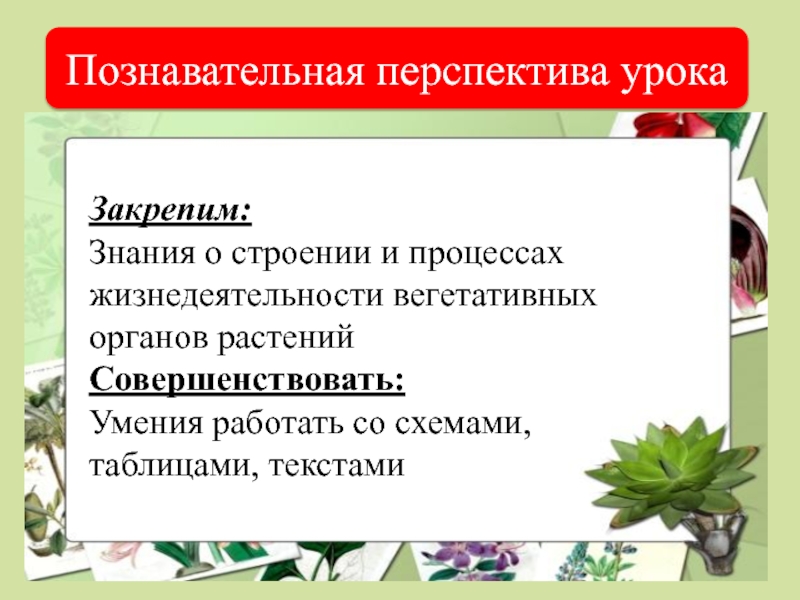 Познавательная перспектива урока

Закрепим:
Знания о строении и процессах жизнедеятельности вегетативных органов растений
Совершенствовать:
Умения работать со схемами, таблицами, текстами